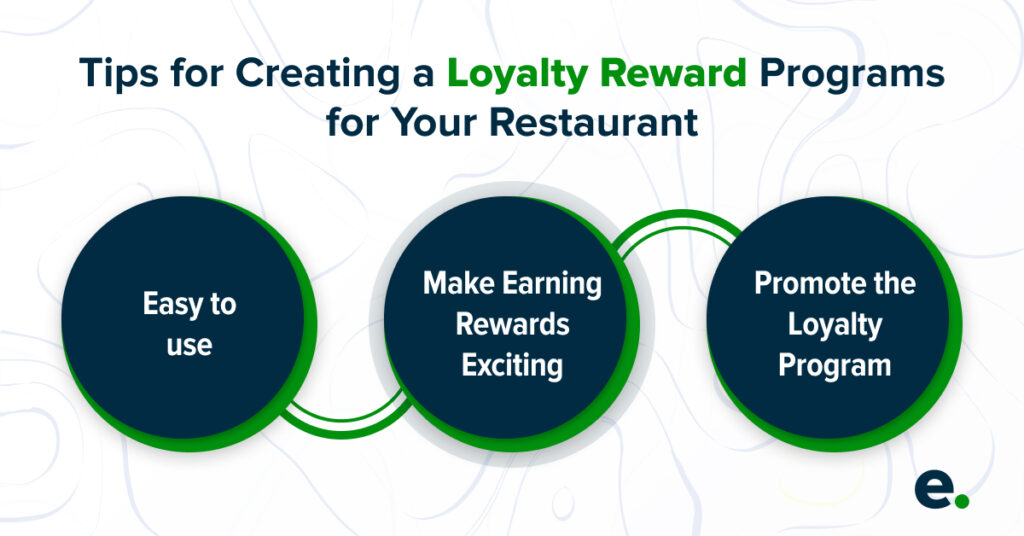 Tips for Creating a Loyalty Reward Programs for Your Restaurant

Easy to use

Make Earning Rewards Exciting

Promote the Loyalty Program

e.